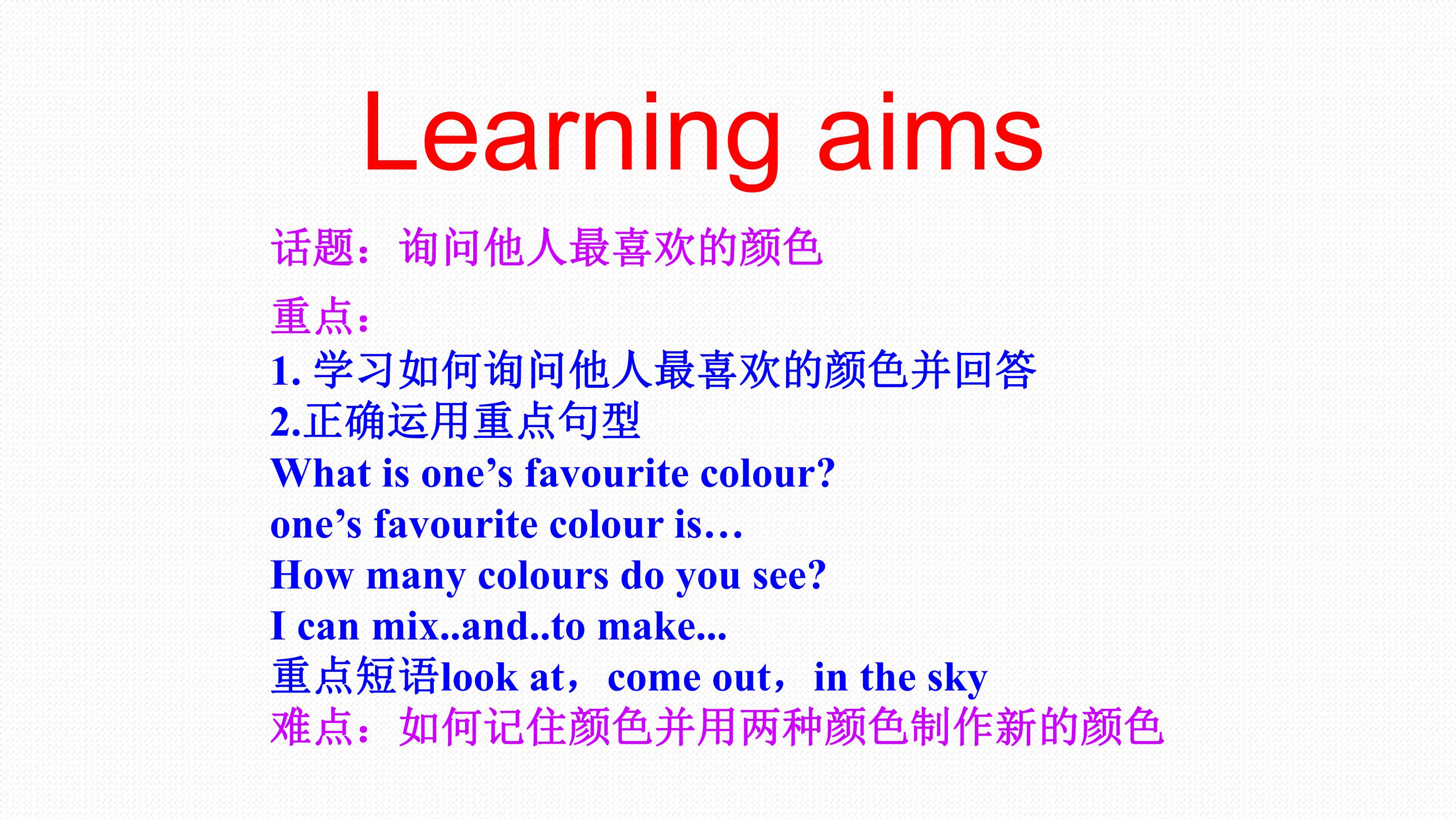 Learning aims

话题：询问他人最喜欢的颜色

重点：
1.学习如何询问他人最喜欢的颜色并回答
2.正确运用重点句型
What is one's favourite colour?
one's favourite colour is…
How many colours do you see?
I can mix..and..to make...
重点短语look at，come out，in the sky
难点：如何记住颜色并用两种颜色制作新的颜色